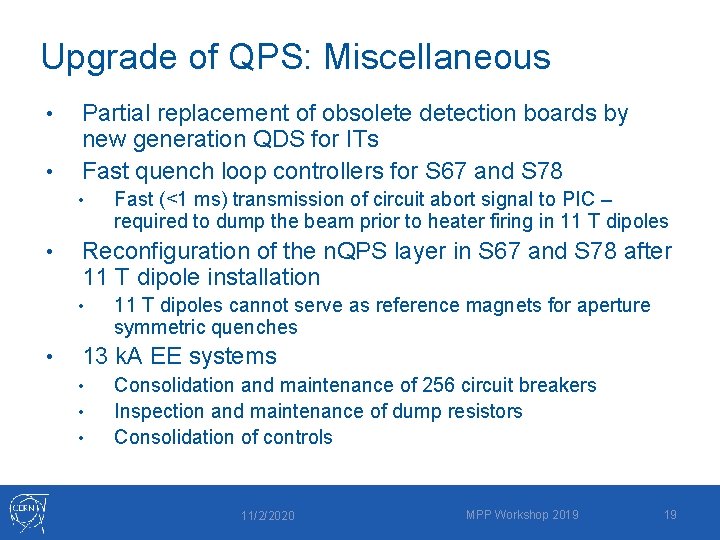 Upgrade of QPS: Miscellaneous

• Partial replacement of obsolete detection boards by new generation QDS for ITs

• Fast quench loop controllers for S67 and S78

• Fast (<1 ms) transmission of circuit abort signal to PIC – required to dump the beam prior to heater firing in 11 T dipoles

• Reconfiguration of the nQPS layer in S67 and S78 after 11 T dipole installation

• 11 T dipoles cannot serve as reference magnets for aperture symmetric quenches

• 13 kA EE systems

• Consolidation and maintenance of 256 circuit breakers

• Inspection and maintenance of dump resistors

• Consolidation of controls

CERN

11/2/2020

MPP Workshop 2019

19